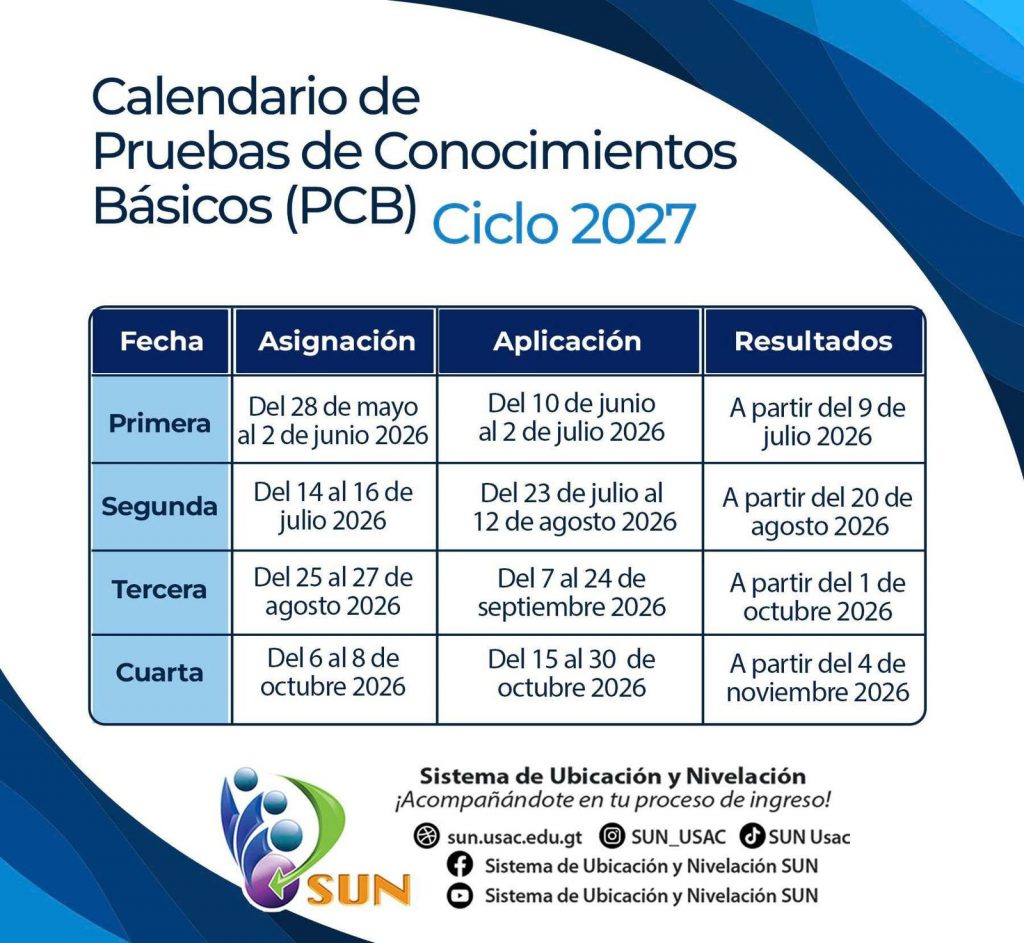 Calendario de Pruebas de Conocimientos Básicos (PCB) Ciclo 2027

| Fecha | Asignación | Aplicación | Resultados |
|---|---|---|---|
| Primera | Del 28 de mayo al 2 de junio 2026 | Del 10 de junio al 2 de julio 2026 | A partir del 9 de julio 2026 |
| Segunda | Del 14 al 16 de julio 2026 | Del 23 de julio al 12 de agosto 2026 | A partir del 20 de agosto 2026 |
| Tercera | Del 25 al 27 de agosto 2026 | Del 7 al 24 de septiembre 2026 | A partir del 1 de octubre 2026 |
| Cuarta | Del 6 al 8 de octubre 2026 | Del 15 al 30 de octubre 2026 | A partir del 4 de noviembre 2026 |

SUN

Sistema de Ubicación y Nivelación
¡Acompañándote en tu proceso de ingreso!

sun.usac.edu.gt SUN_USAC SUN Usac
Sistema de Ubicación y Nivelación SUN
Sistema de Ubicación y Nivelación SUN